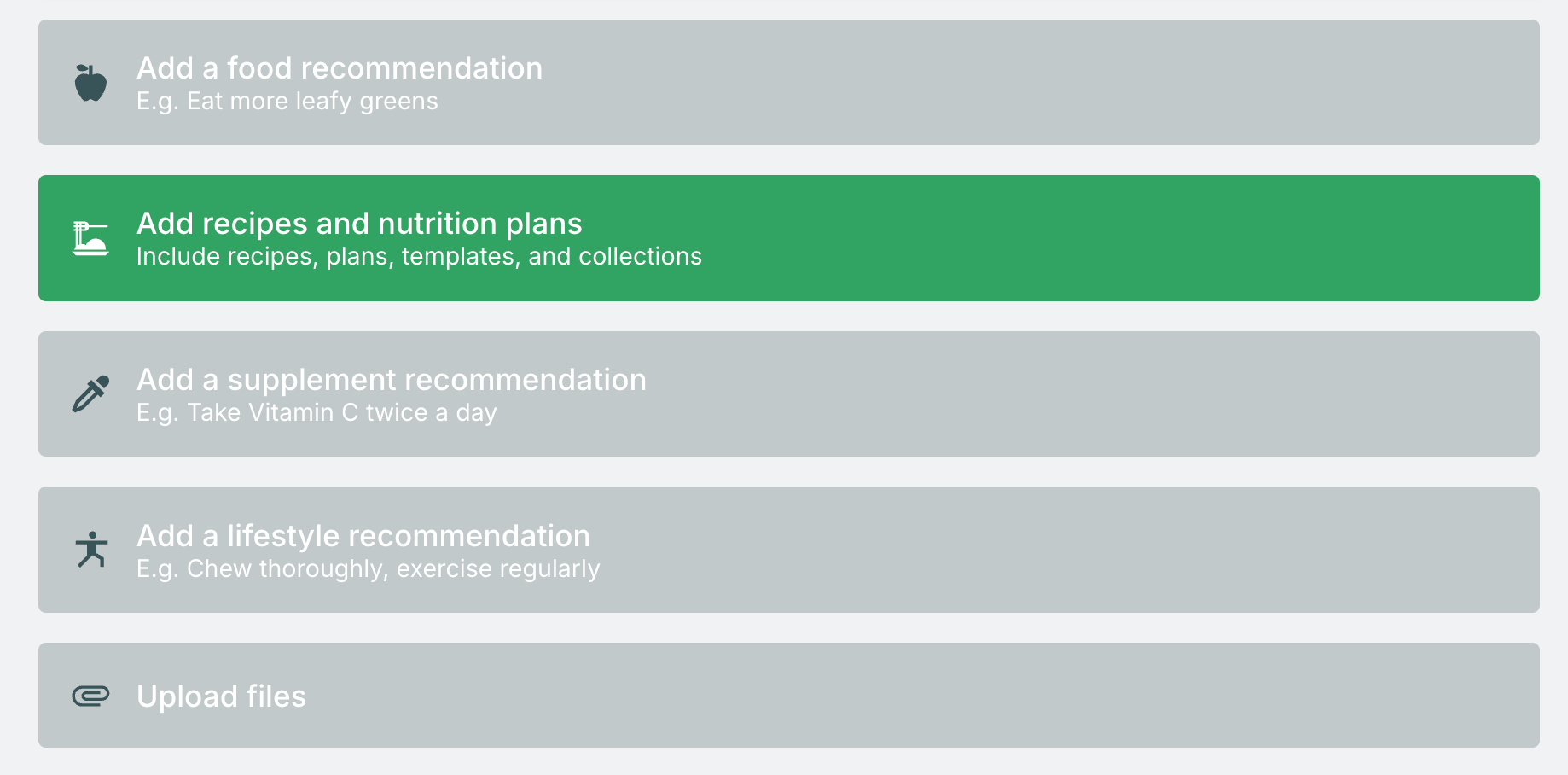 Add a food recommendation
E.g. Eat more leafy greens

Add recipes and nutrition plans
Include recipes, plans, templates, and collections

Add a supplement recommendation
E.g. Take Vitamin C twice a day

Add a lifestyle recommendation
E.g. Chew thoroughly, exercise regularly

Upload files